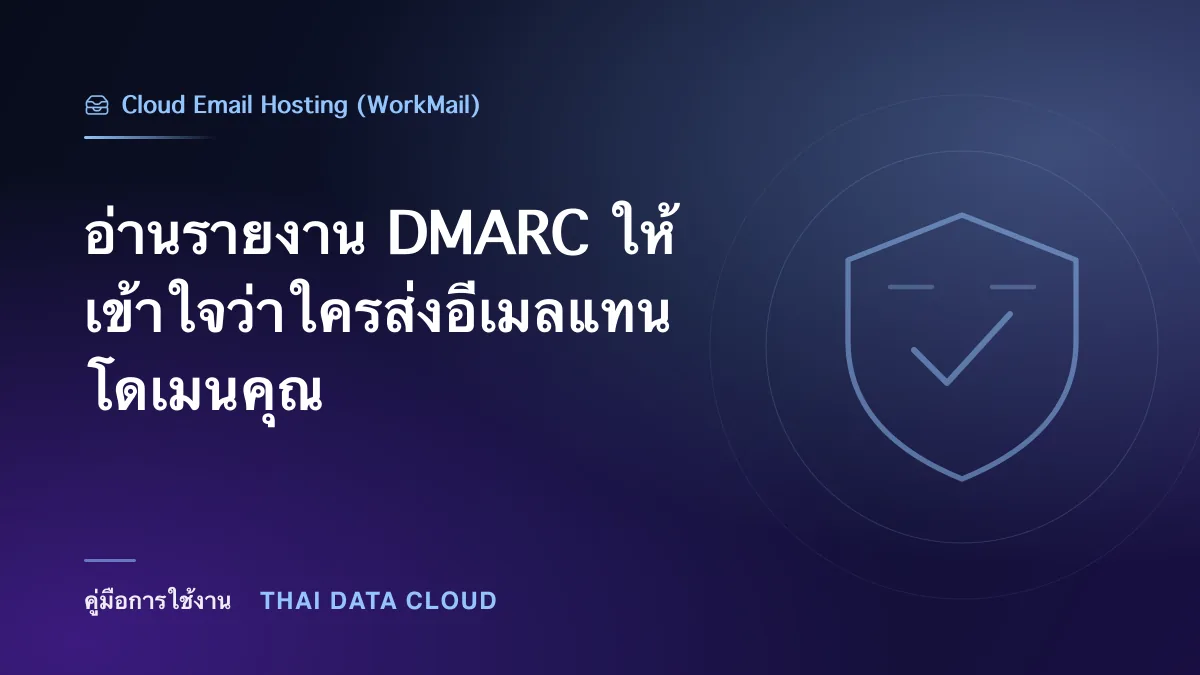 Cloud Email Hosting (WorkMail)

อ่านรายงาน DMARC ให้เข้าใจว่าใครส่งอีเมลแทนโดเมนคุณ

คู่มือการใช้งาน THAI DATA CLOUD